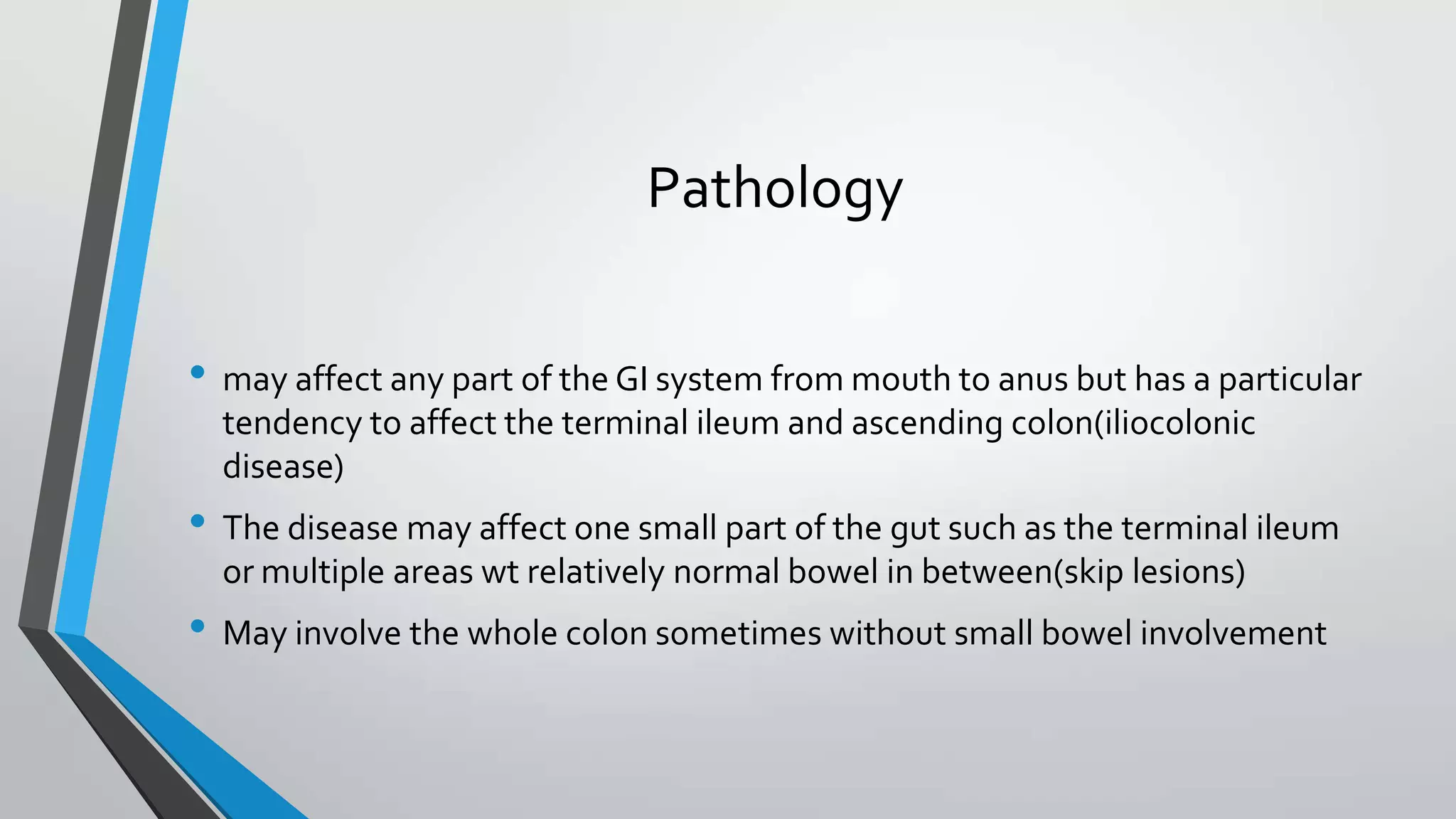 Pathology

• may affect any part of the GI system from mouth to anus but has a particular tendency to affect the terminal ileum and ascending colon(iliocolonic disease)

• The disease may affect one small part of the gut such as the terminal ileum or multiple areas wt relatively normal bowel in between(skip lesions)

• May involve the whole colon sometimes without small bowel involvement